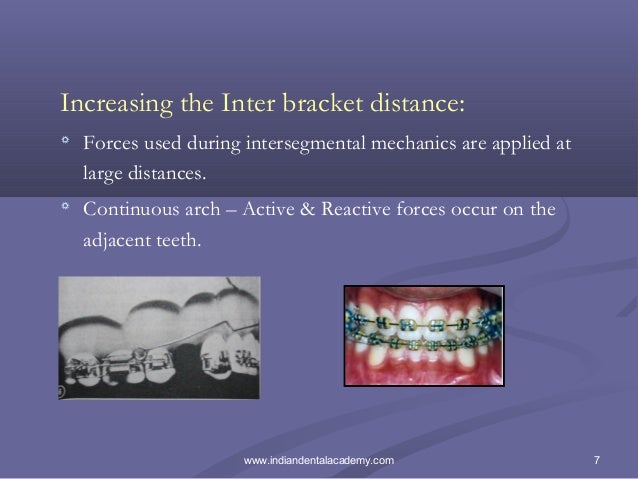 Increasing the Inter bracket distance:

Forces used during intersegmental mechanics are applied at large distances.

Continuous arch – Active & Reactive forces occur on the adjacent teeth.

www.indiandentalacademy.com

7